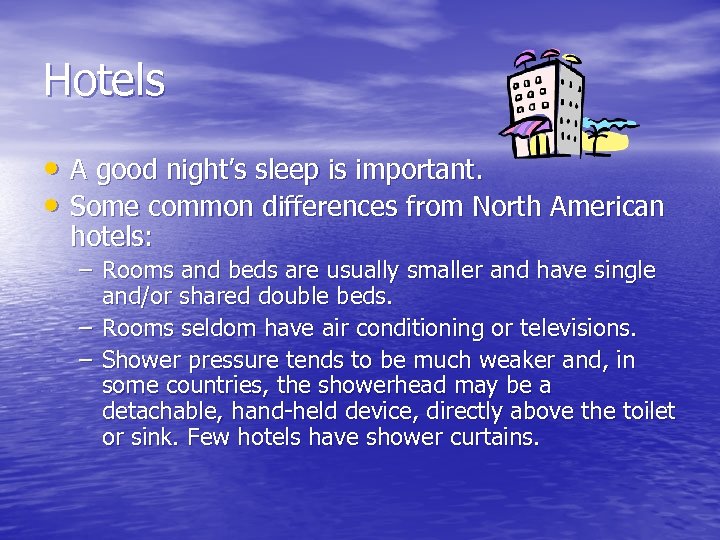 Hotels

• A good night's sleep is important.
• Some common differences from North American hotels:
– Rooms and beds are usually smaller and have single and/or shared double beds.
– Rooms seldom have air conditioning or televisions.
– Shower pressure tends to be much weaker and, in some countries, the showerhead may be a detachable, hand-held device, directly above the toilet or sink. Few hotels have shower curtains.